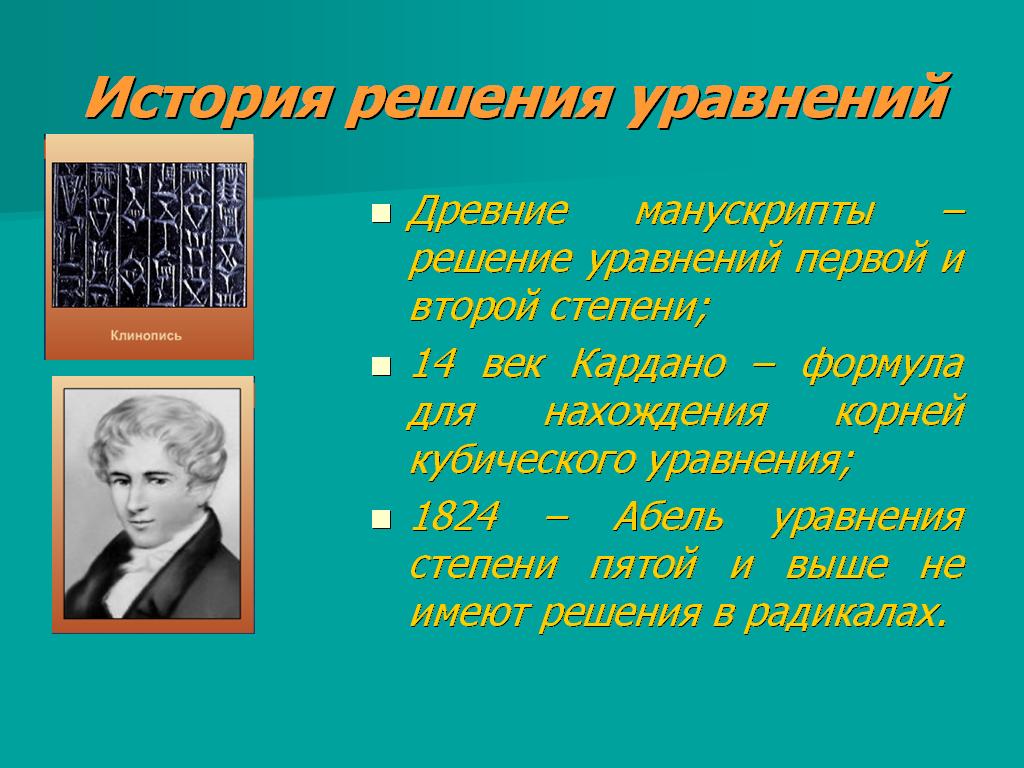 История решения уравнений

Клинопись

- Древние манускрипты – решение уравнений первой и второй степени;
- 14 век Кардано – формула для нахождения корней кубического уравнения;
- 1824 – Абель уравнения степени пятой и выше не имеют решения в радикалах.